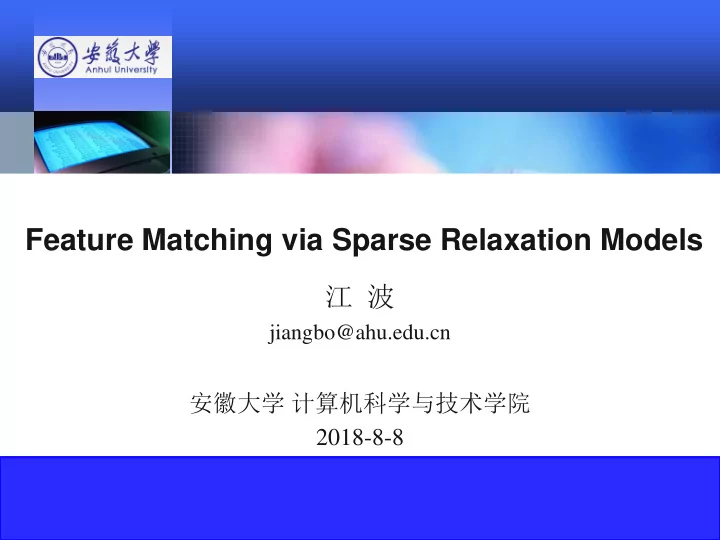 安徽大学
Anhui University

Feature Matching via Sparse Relaxation Models

江 波

jiangbo@ahu.edu.cn

安徽大学 计算机科学与技术学院

2018-8-8